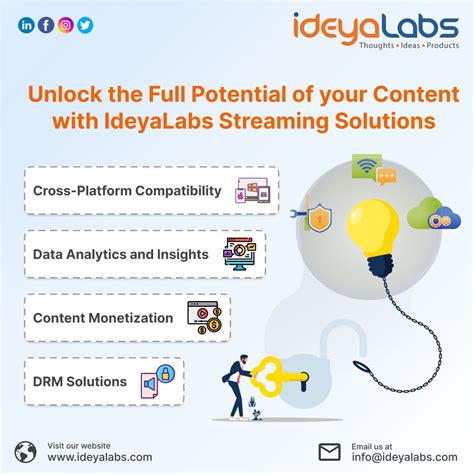 ideyaLabs
Thoughts • Ideas • Products

Unlock the Full Potential of your Content with IdeyaLabs Streaming Solutions

Cross-Platform Compatibility

Data Analytics and Insights

Content Monetization

DRM Solutions

Visit our website
www.ideyalabs.com

Email us at
info@ideyalabs.com